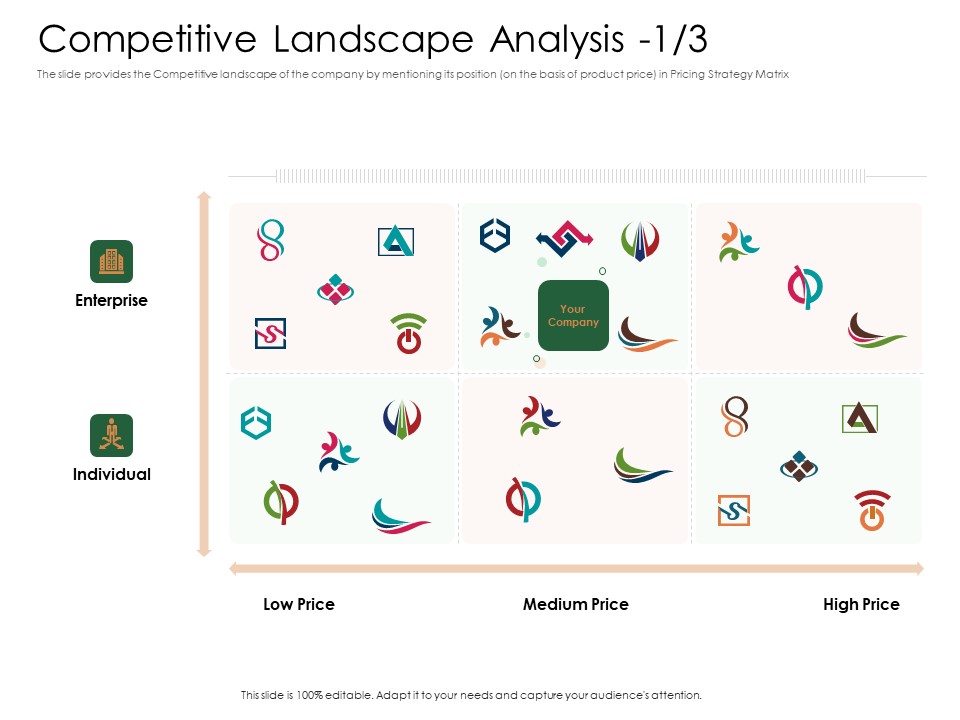 Competitive Landscape Analysis -1/3

The slide provides the Competitive landscape of the company by mentioning its position (on the basis of product price) in Pricing Strategy Matrix

Enterprise

Individual

Your Company

Low Price

Medium Price

High Price

This slide is 100% editable. Adapt it to your needs and capture your audience's attention.